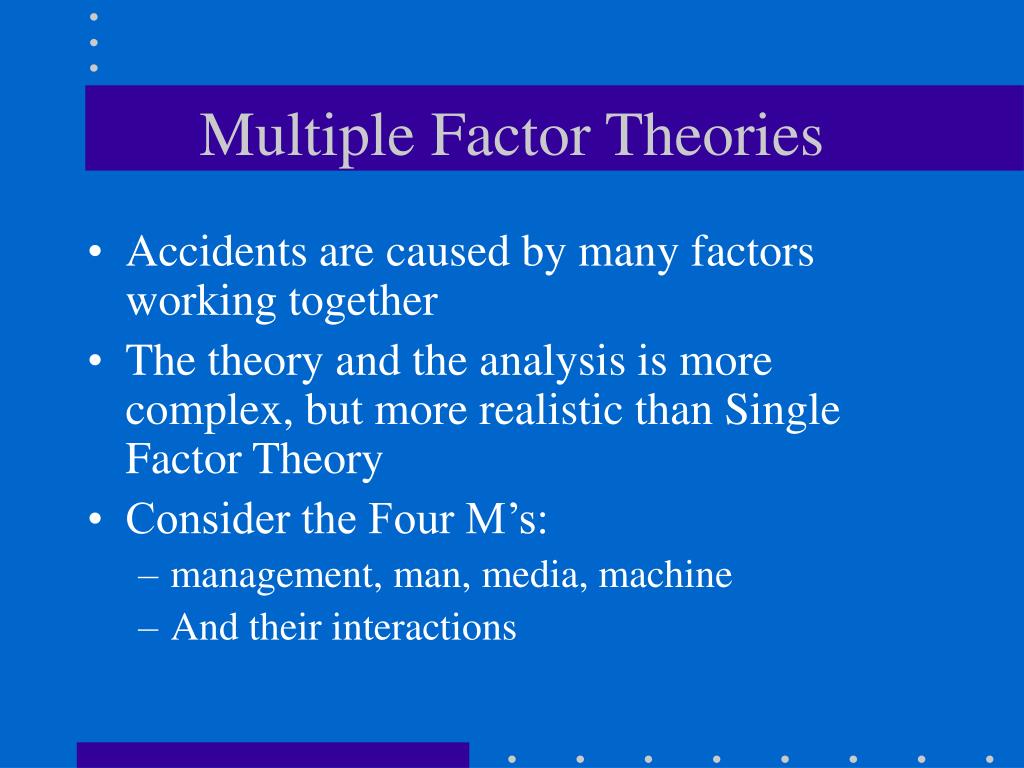 Multiple Factor Theories

• Accidents are caused by many factors working together
• The theory and the analysis is more complex, but more realistic than Single Factor Theory
• Consider the Four M’s:
– management, man, media, machine
– And their interactions